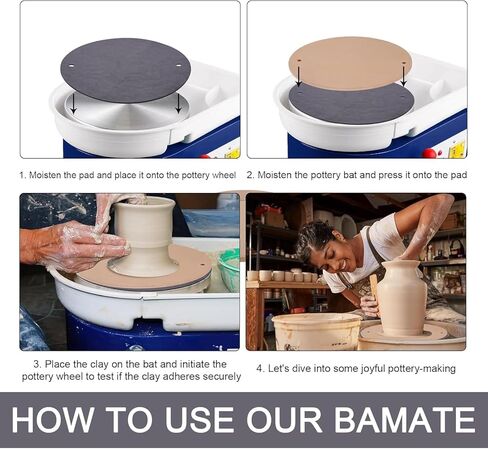 1. Moisten the pad and place it onto the pottery wheel

2. Moisten the pottery bat and press it onto the pad

3. Place the clay on the bat and initiate the pottery wheel to test if the clay adheres securely

4. Let's dive into some joyful pottery-making

HOW TO USE OUR BAMATE